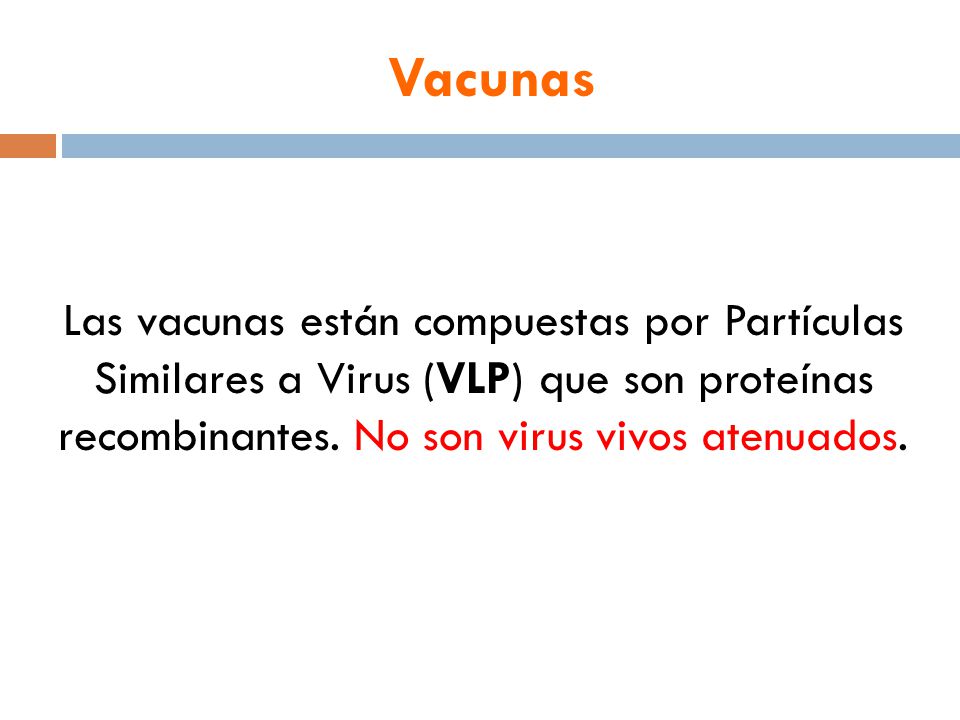 Vacunas

Las vacunas están compuestas por Partículas Similares a Virus (VLP) que son proteínas recombinantes. No son virus vivos atenuados.